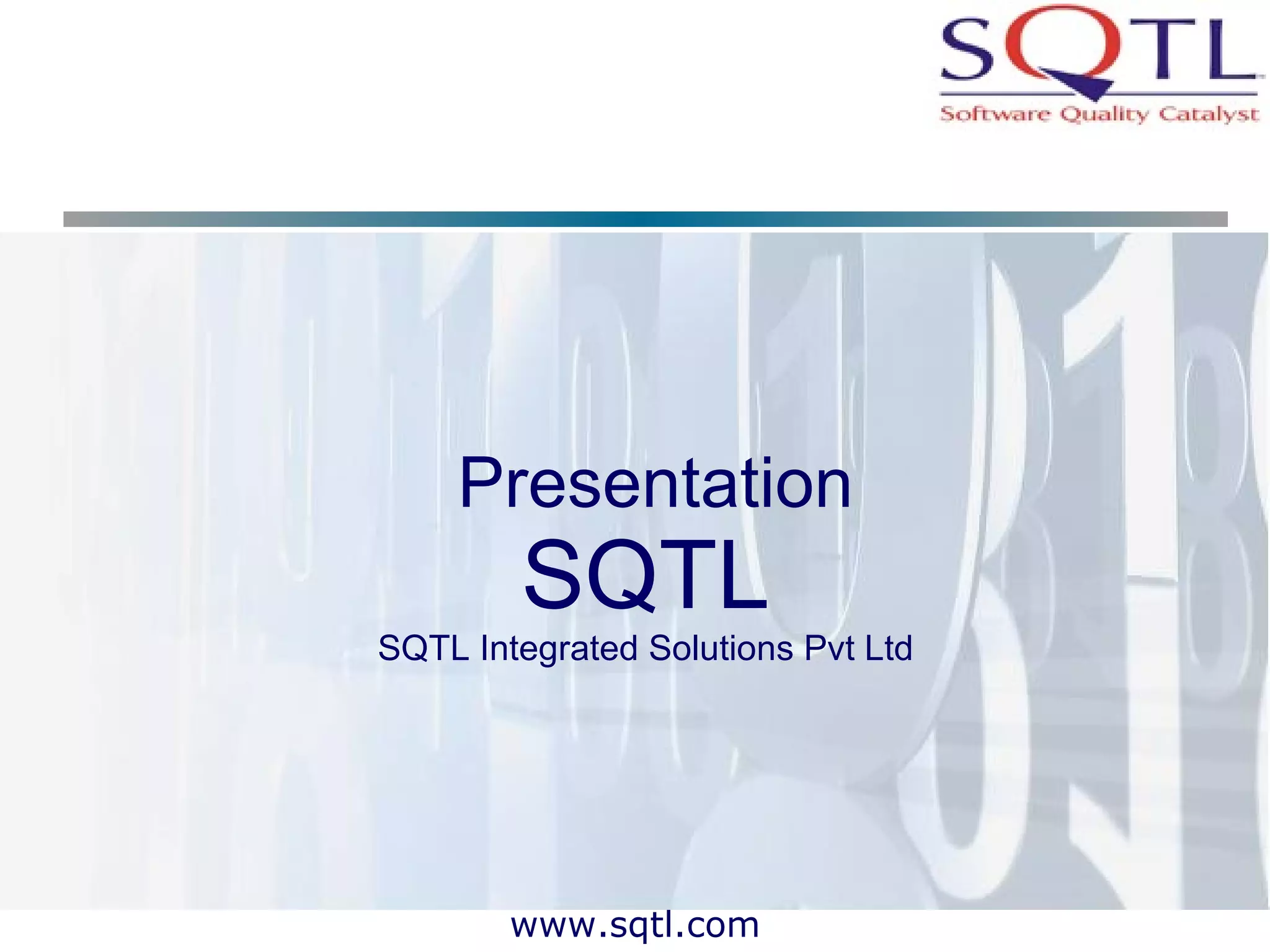 SQTL
Software Quality Catalyst

Presentation
SQTL
SQTL Integrated Solutions Pvt Ltd

www.sqtl.com